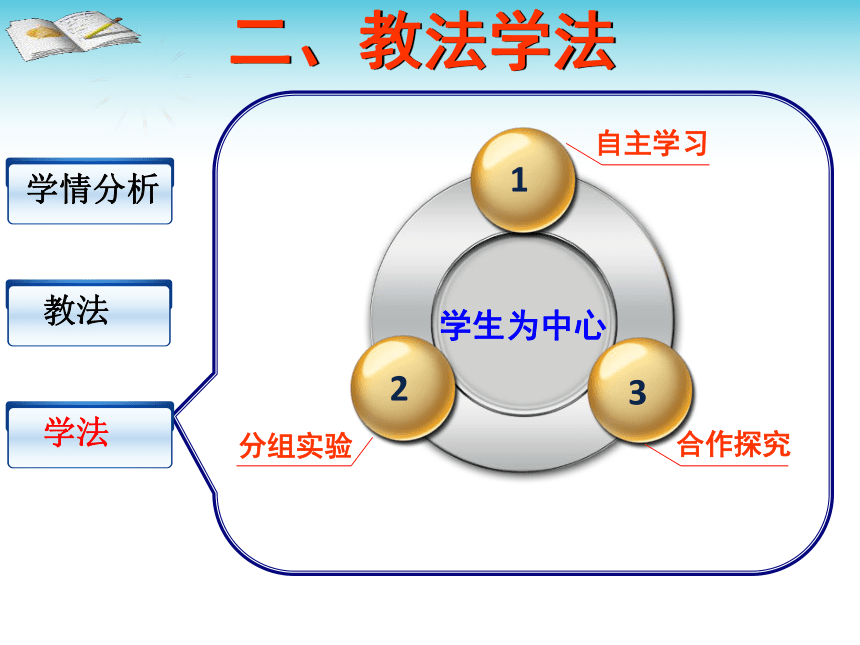 二、教法学法

学情分析

教法

学法

1

自主学习

学生为中心

2

分组实验

3

合作探究